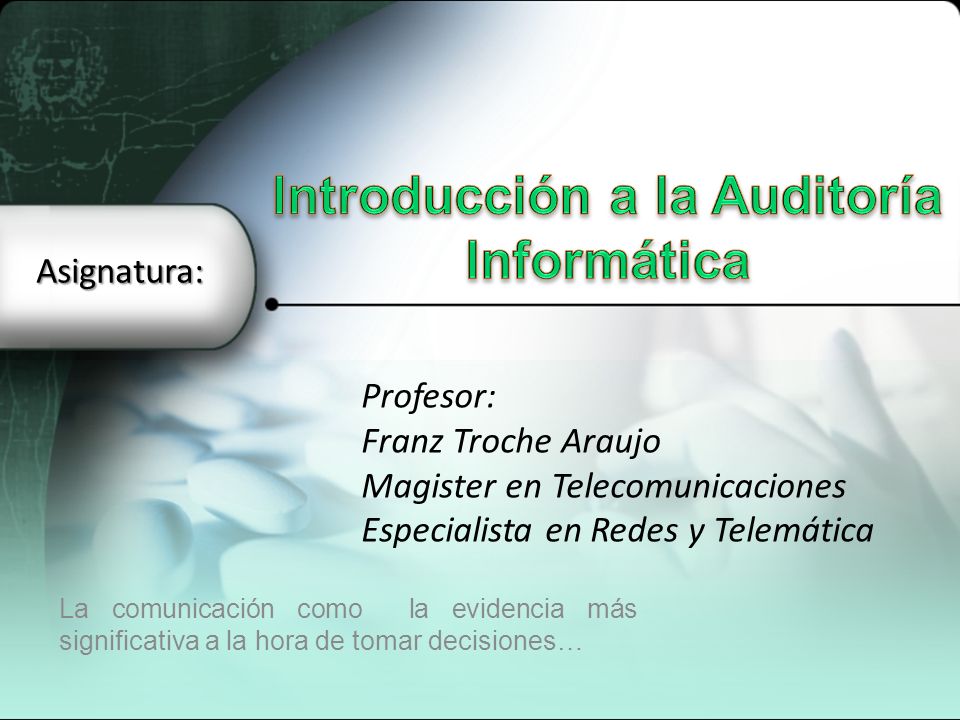 Asignatura:

Introducción a la Auditoría Informática

Profesor:
Franz Troche Araujo
Magister en Telecomunicaciones
Especialista en Redes y Telemática

La comunicación como la evidencia más significativa a la hora de tomar decisiones…